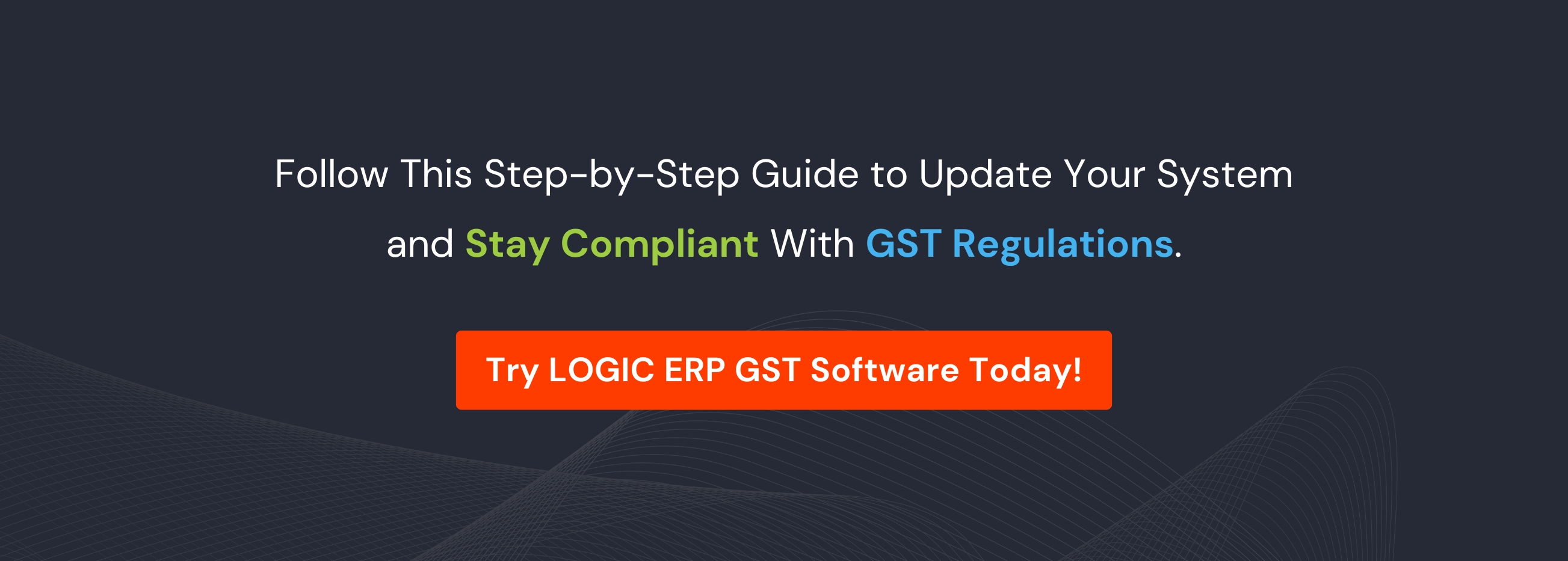 Follow This Step-by-Step Guide to Update Your System and Stay Compliant With GST Regulations.

Try LOGIC ERP GST Software Today!